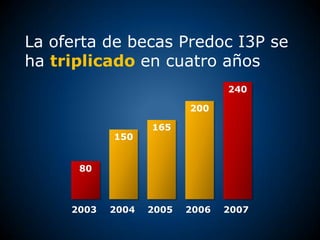 La oferta de becas Predoc I3P se ha triplicado en cuatro años

80
150
165
200
240

2003
2004
2005
2006
2007